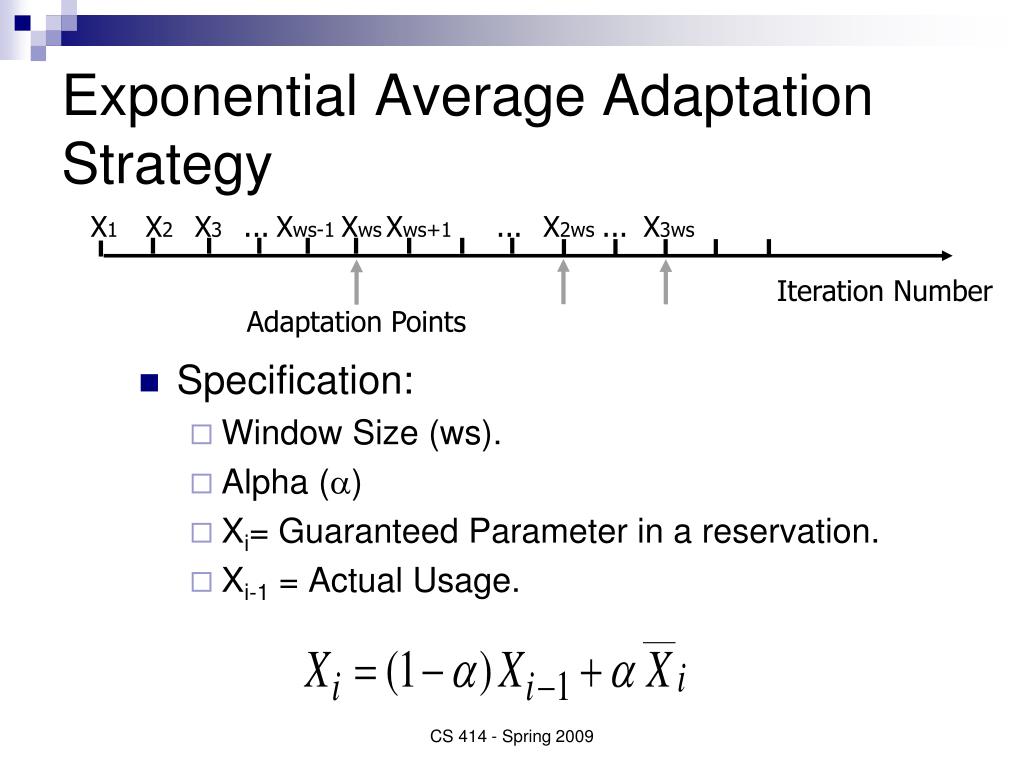 Exponential Average Adaptation Strategy

$X_1$ $X_2$ $X_3$ ... $X_{ws-1}$ $X_{ws}$ $X_{ws+1}$ ... $X_{2ws}$ ... $X_{3ws}$

Iteration Number

Adaptation Points

Specification:

Window Size (ws).

Alpha ($\alpha$)

$X_i$= Guaranteed Parameter in a reservation.

$X_{i-1}$ = Actual Usage.

$X_i = (1-\alpha) X_{i-1} + \alpha \overline{X}_i$

CS 414 - Spring 2009